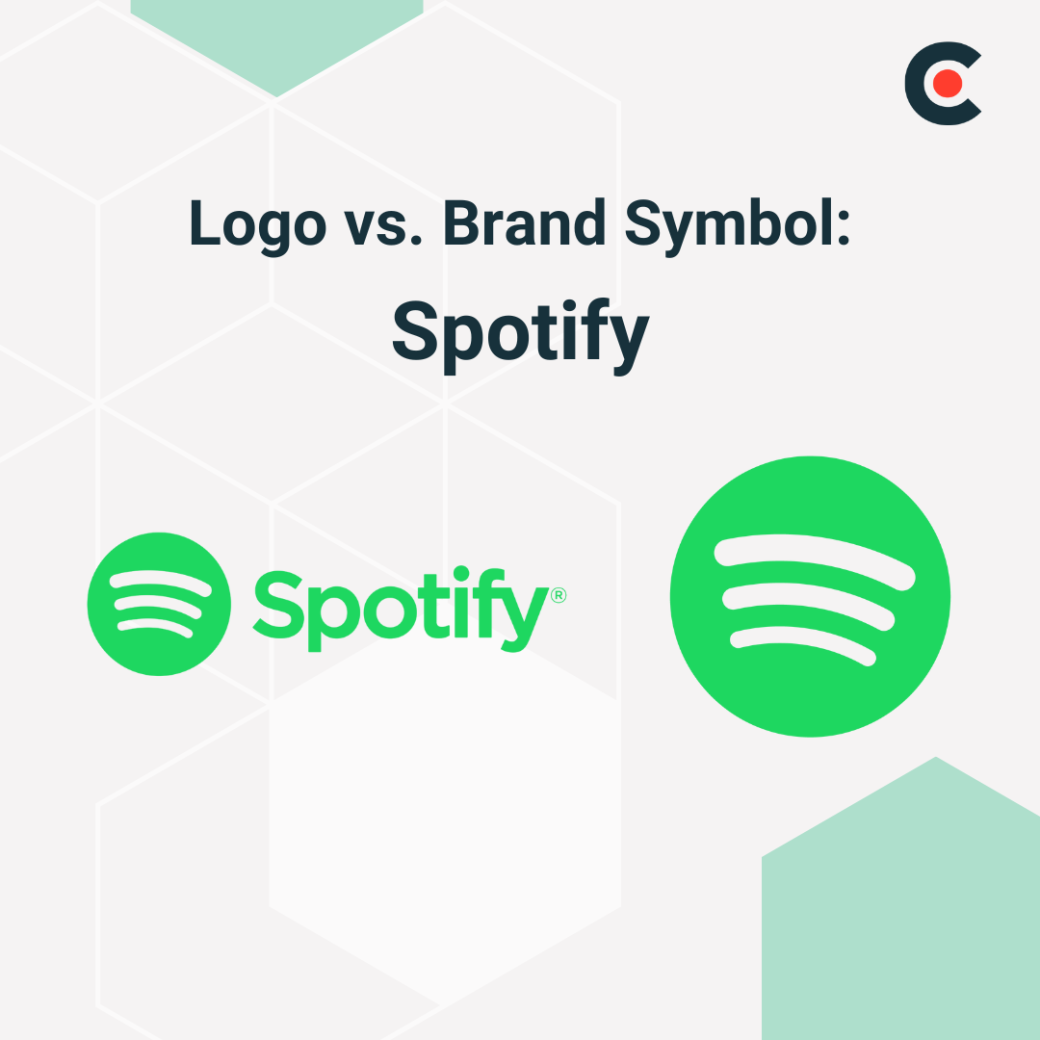 Logo vs. Brand Symbol:
Spotify

Spotify®